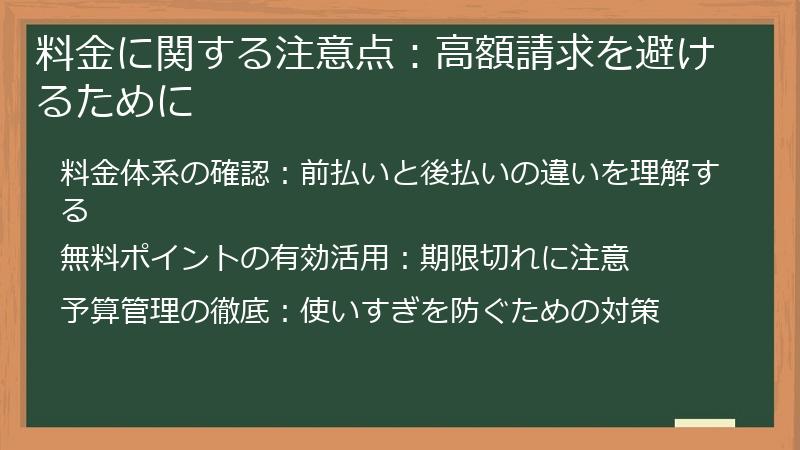 料金に関する注意点：高額請求を避けるために

料金体系の確認：前払いと後払いの違いを理解する

無料ポイントの有効活用：期限切れに注意

予算管理の徹底：使いすぎを防ぐための対策